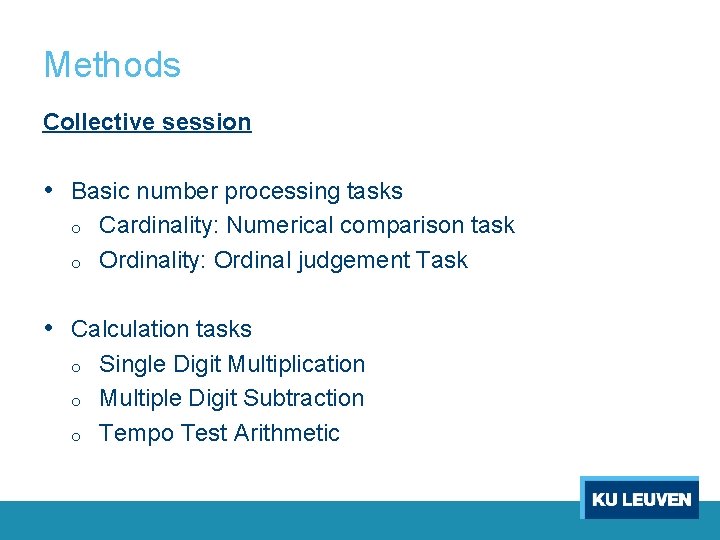 Methods

Collective session

• Basic number processing tasks
  o Cardinality: Numerical comparison task
  o Ordinality: Ordinal judgement Task

• Calculation tasks
  o Single Digit Multiplication
  o Multiple Digit Subtraction
  o Tempo Test Arithmetic

KU LEUVEN